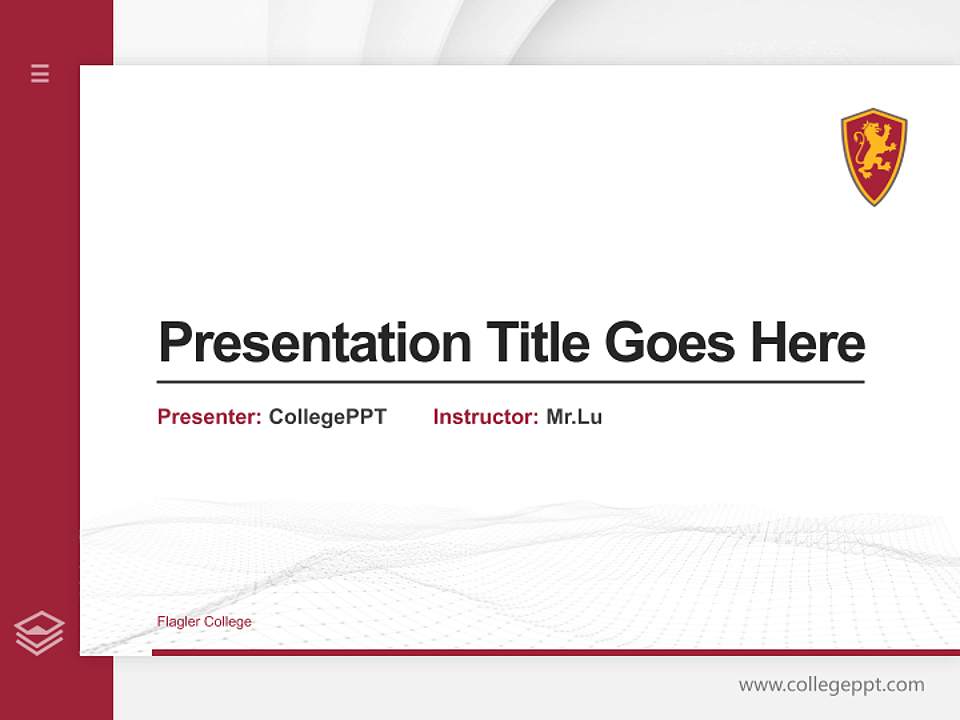 Presentation Title Goes Here

Presenter: CollegePPT Instructor: Mr.Lu

Flagler College

www.collegeppt.com